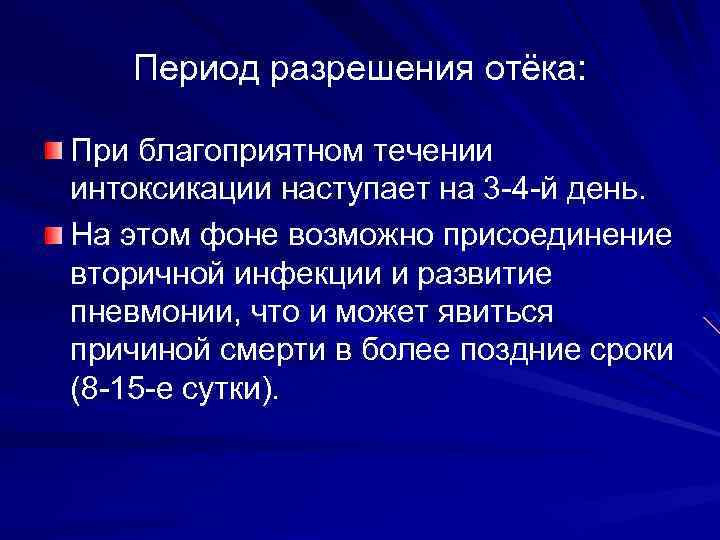 Период разрешения отёка:

При благоприятном течении интоксикации наступает на 3-4-й день.

На этом фоне возможно присоединение вторичной инфекции и развитие пневмонии, что и может явиться причиной смерти в более поздние сроки (8-15-е сутки).